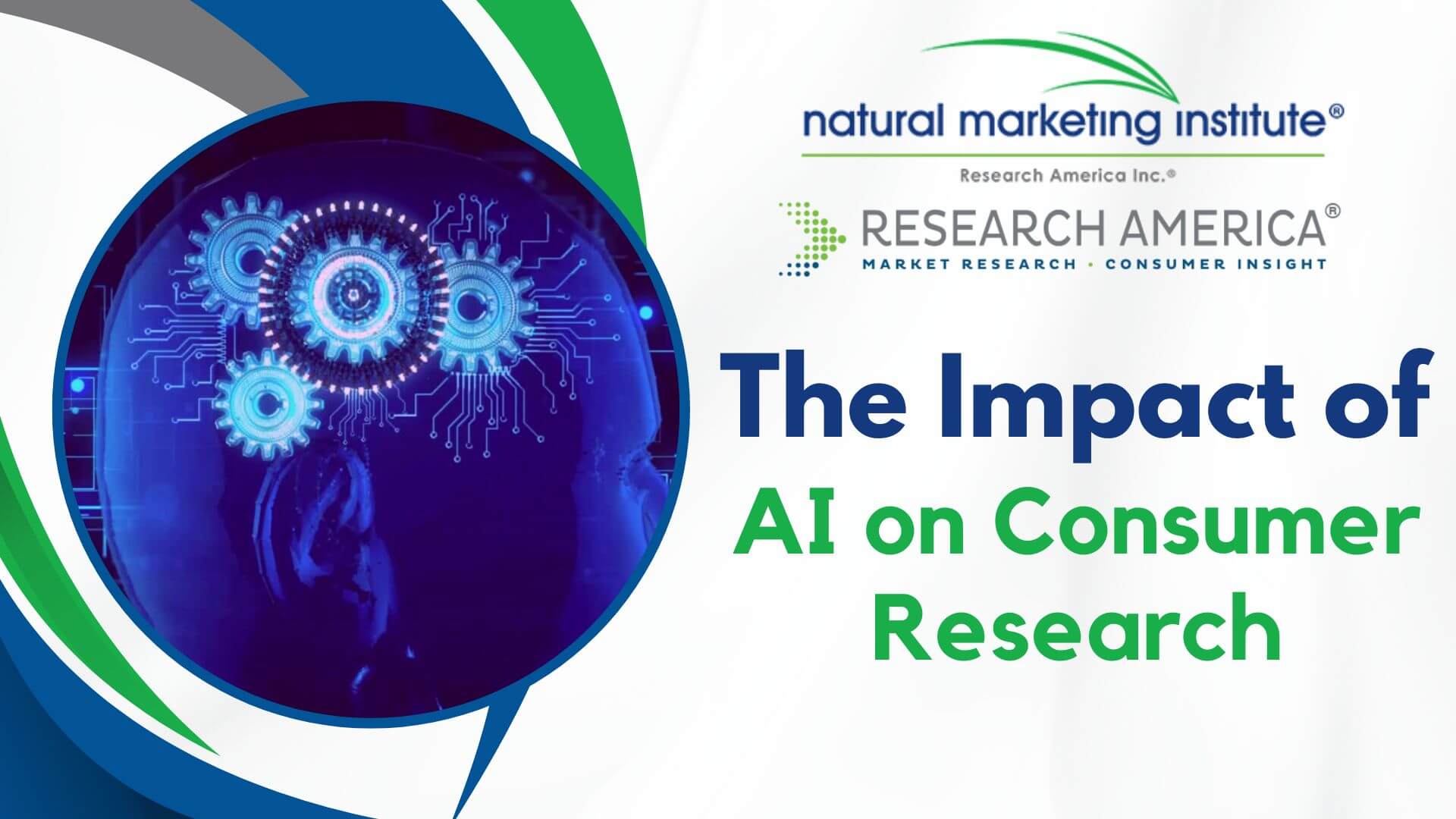 natural marketing institute®
Research America Inc.®

RESEARCH AMERICA®
MARKET RESEARCH · CONSUMER INSIGHT

The Impact of AI on Consumer Research